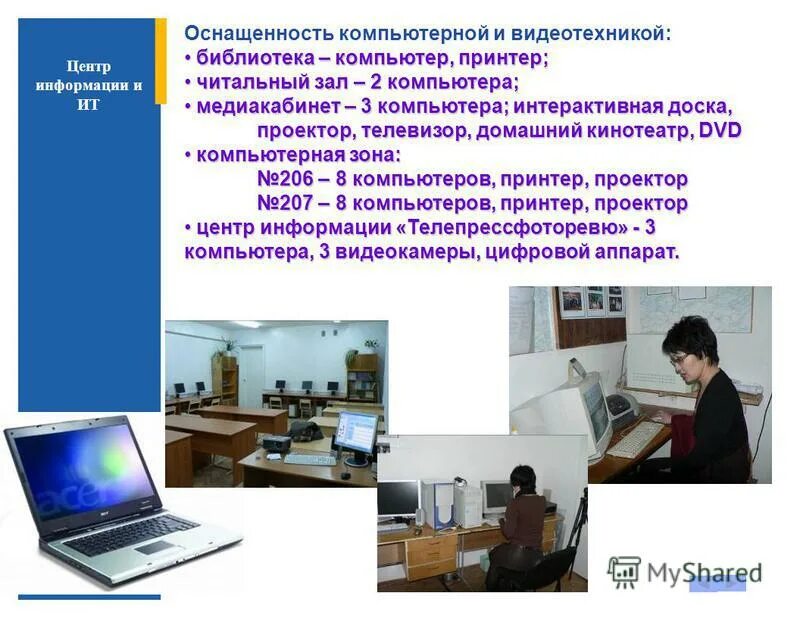 Центр информации и ИТ

Оснащенность компьютерной и видеотехникой:
• библиотека – компьютер, принтер;
• читальный зал – 2 компьютера;
• медиакабинет – 3 компьютера; интерактивная доска, проектор, телевизор, домашний кинотеатр, DVD
• компьютерная зона:
№206 – 8 компьютеров, принтер, проектор
№207 – 8 компьютеров, принтер, проектор
• центр информации «Телепрессфоторевю» - 3 компьютера, 3 видеокамеры, цифровой аппарат.

acer

MyShared